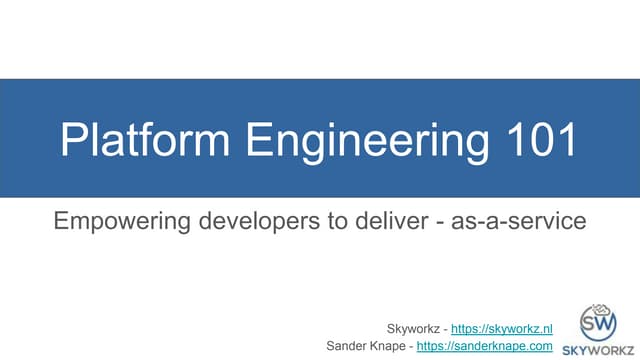 Platform Engineering 101

Empowering developers to deliver - as-a-service

Skyworkz - https://skyworkz.nl
Sander Knape - https://sanderknape.com

SW
SKYWORKZ